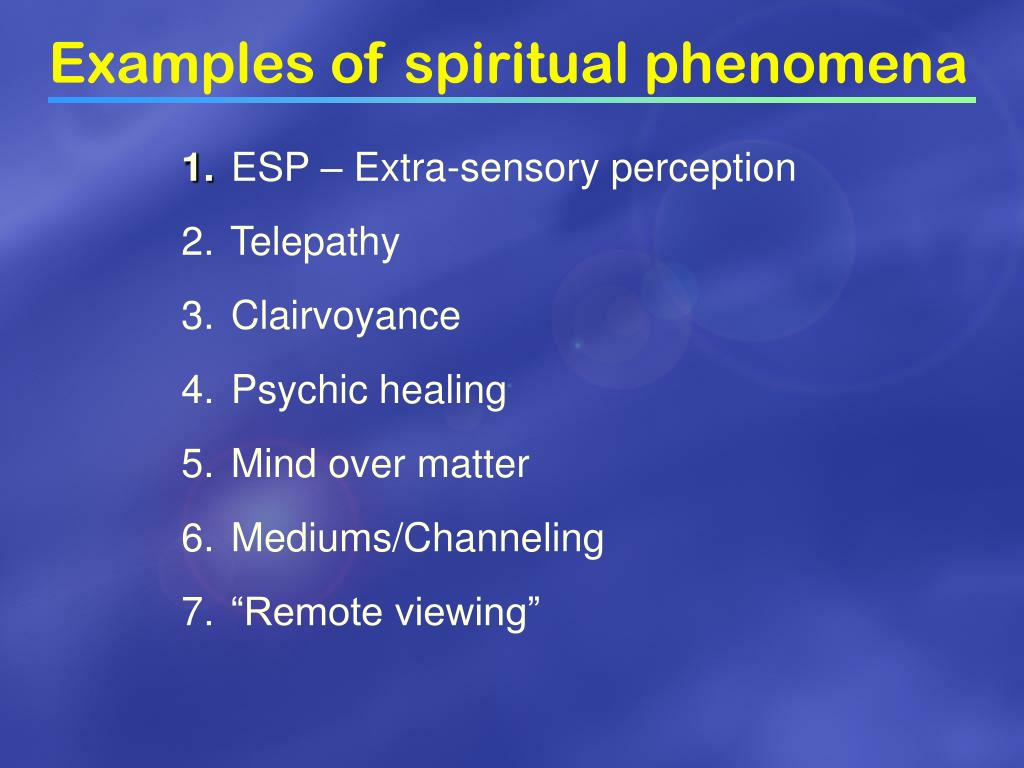 Examples of spiritual phenomena

1. ESP – Extra-sensory perception
2. Telepathy
3. Clairvoyance
4. Psychic healing
5. Mind over matter
6. Mediums/Channeling
7. “Remote viewing”